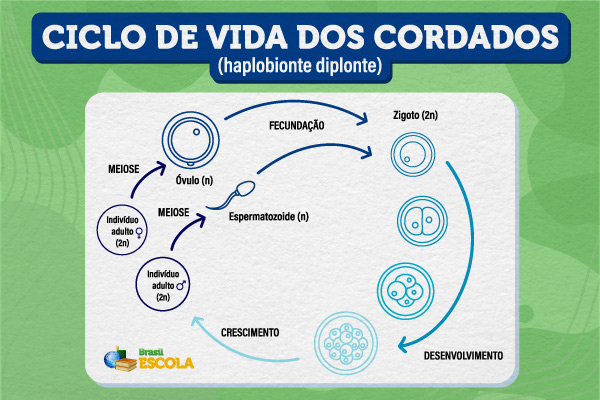 CICLO DE VIDA DOS CORDADOS
(haplobionte diplonte)

FECUNDAÇÃO

Zigoto (2n)

MEIOSE

Óvulo (n)

MEIOSE

Espermatozoide (n)

Indivíduo adulto ♀ (2n)

Indivíduo adulto ♂ (2n)

CRESCIMENTO

DESENVOLVIMENTO

Brasil ESCOLA